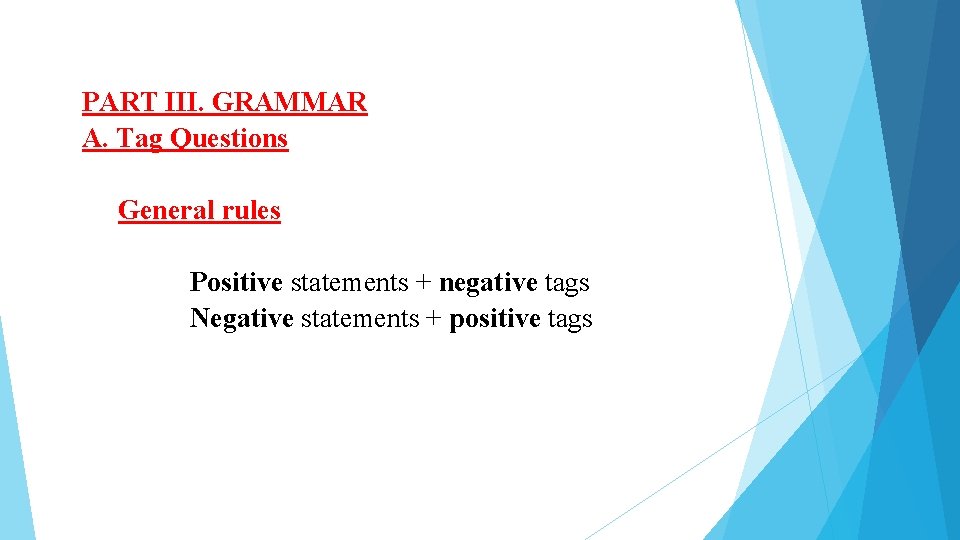 PART III. GRAMMAR
A. Tag Questions

General rules

Positive statements + negative tags
Negative statements + positive tags